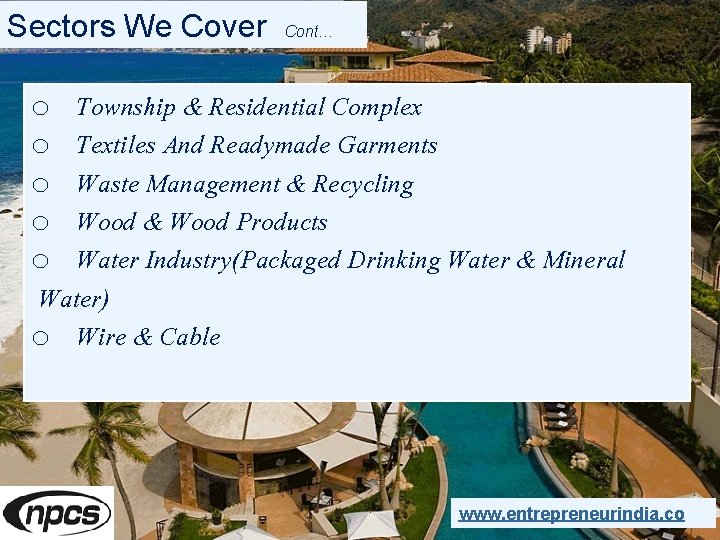 Sectors We Cover Cont…

○ Township & Residential Complex
○ Textiles And Readymade Garments
○ Waste Management & Recycling
○ Wood & Wood Products
○ Water Industry(Packaged Drinking Water & Mineral Water)
○ Wire & Cable

npcs

www.entrepreneurindia.co